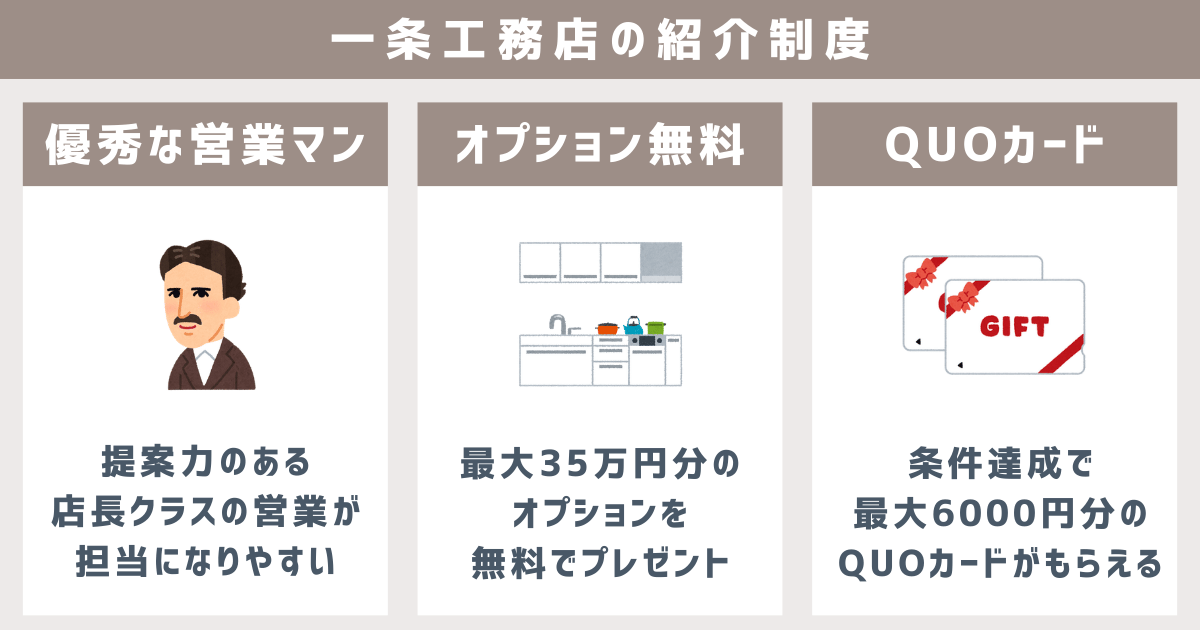 一条工務店の紹介制度

優秀な営業マン

提案力のある
店長クラスの営業が
担当になりやすい

オプション無料

最大35万円分の
オプションを
無料でプレゼント

QUOカード

GIFT

条件達成で
最大6000円分の
QUOカードがもらえる